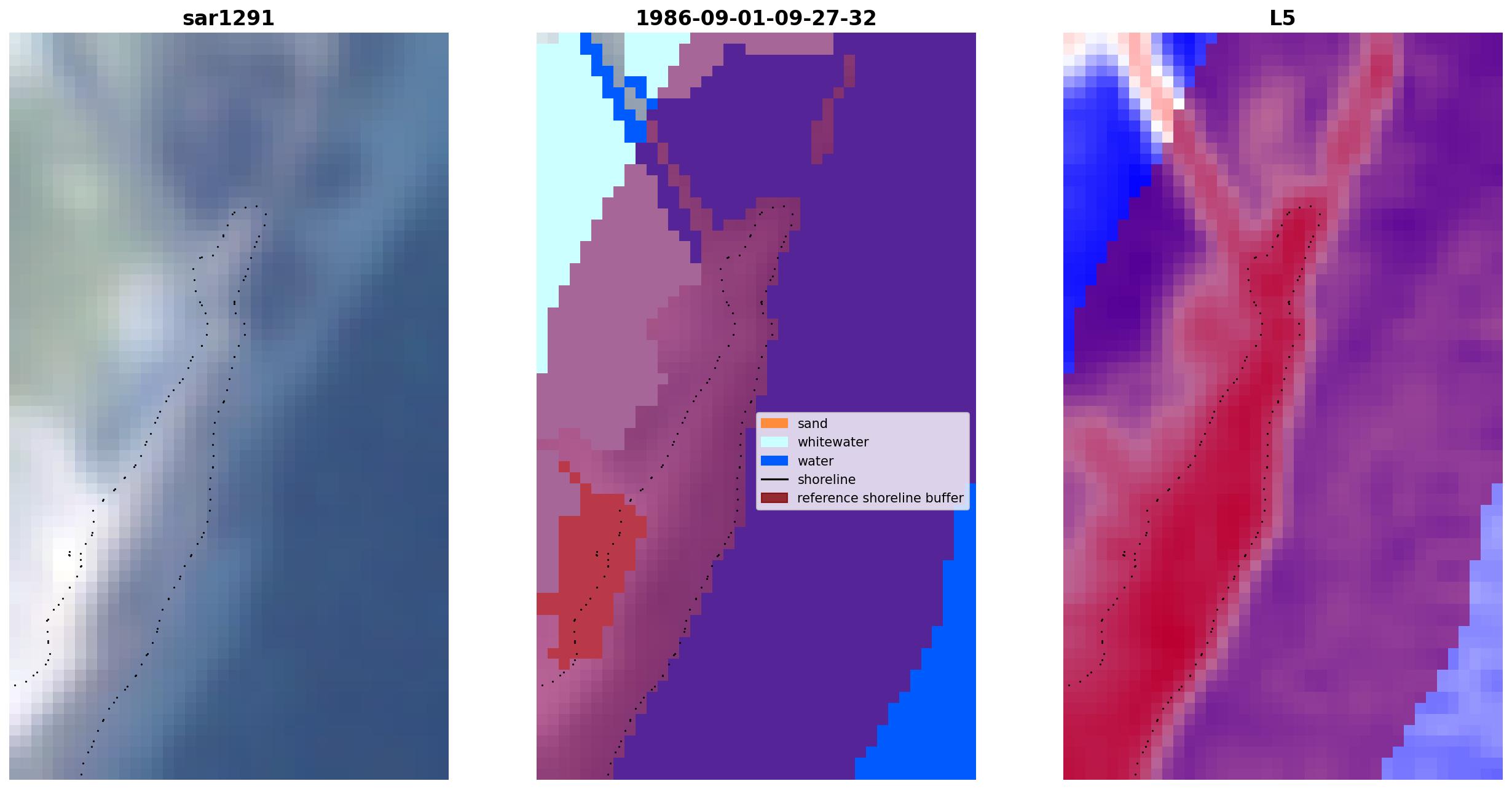 sar1291

1986-09-01-09-27-32

sand
whitewater
water
shoreline
reference shoreline buffer

L5